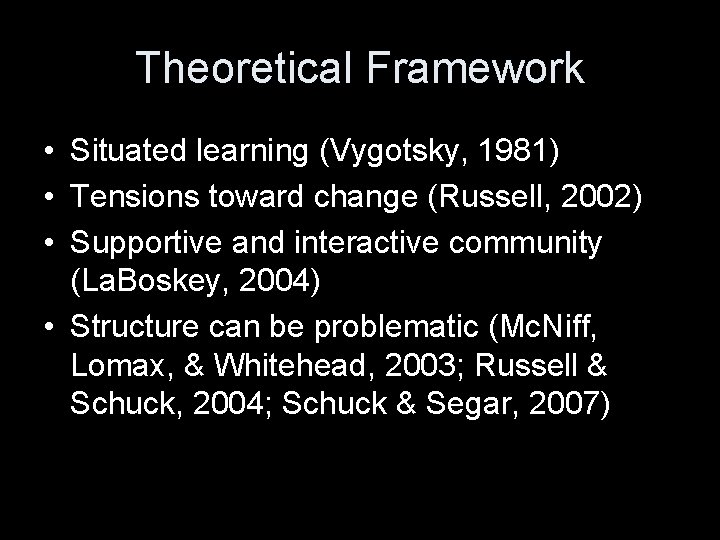 Theoretical Framework

• Situated learning (Vygotsky, 1981)
• Tensions toward change (Russell, 2002)
• Supportive and interactive community (LaBoskey, 2004)
• Structure can be problematic (McNiff, Lomax, & Whitehead, 2003; Russell & Schuck, 2004; Schuck & Segar, 2007)